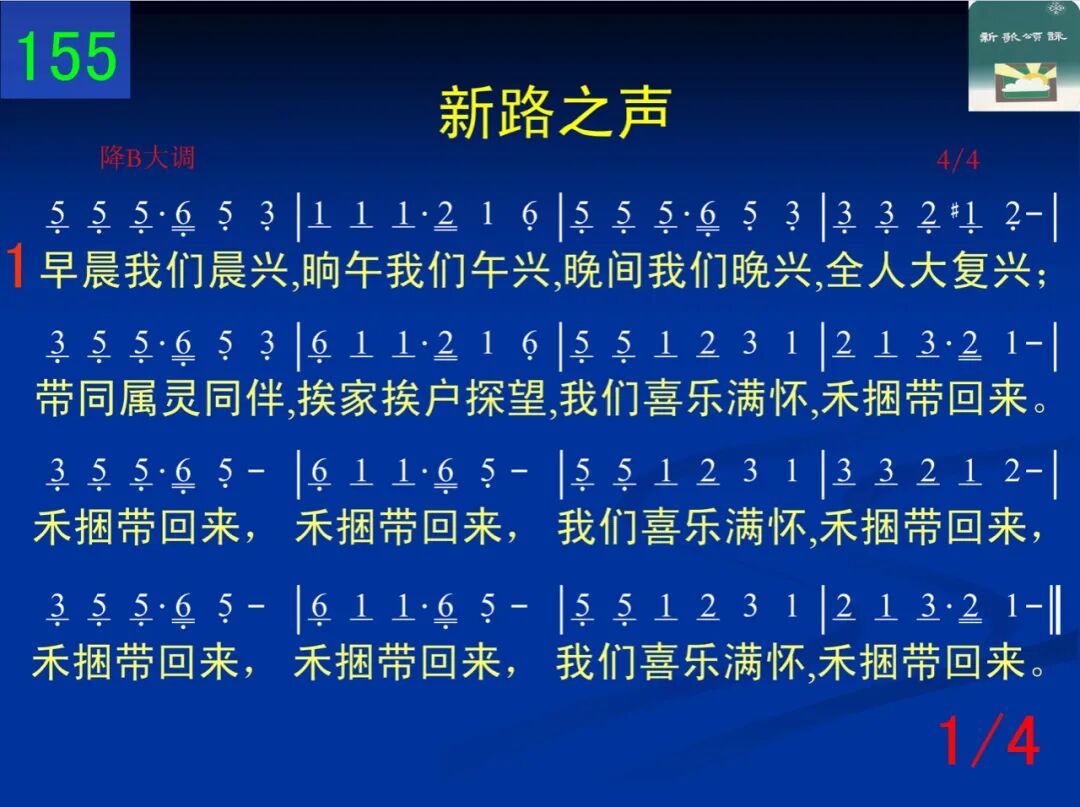 155

新歌颂咏

新路之声

降B大调

4/4

5 5 5·6 5 3 | 1 1 1·2 1 6 | 5 5 5·6 5 3 | 3 3 2 #1 2 - |

1 早晨我们晨兴,晌午我们午兴,晚间我们晚兴,全人大复兴;

3 5 5·6 5 3 | 6 1 1·2 1 6 | 5 5 1 2 3 1 | 2 1 3·2 1 - |

带同属灵同伴,挨家挨户探望,我们喜乐满怀,禾捆带回来。

3 5 5·6 5 - | 6 1 1·6 5 - | 5 5 1 2 3 1 | 3 3 2 1 2 - |

禾捆带回来, 禾捆带回来, 我们喜乐满怀,禾捆带回来,

3 5 5·6 5 - | 6 1 1·6 5 - | 5 5 1 2 3 1 | 2 1 3·2 1 - ‖

禾捆带回来, 禾捆带回来, 我们喜乐满怀,禾捆带回来。

1/4